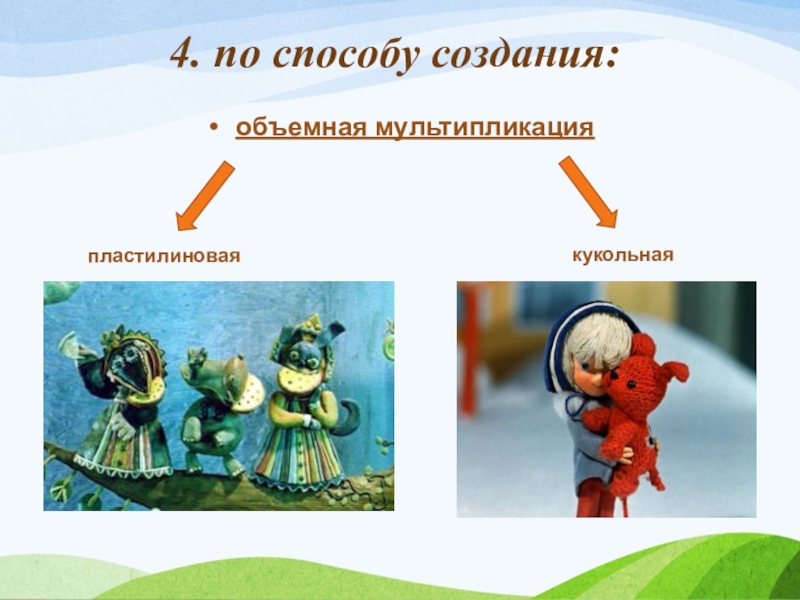 4. по способу создания:

• объемная мультипликация

пластилиновая

кукольная